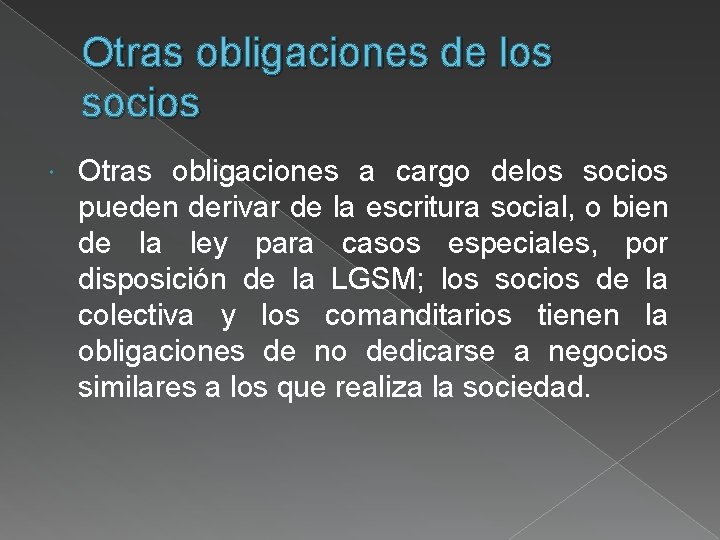 Otras obligaciones de los socios

Otras obligaciones a cargo delos socios pueden derivar de la escritura social, o bien de la ley para casos especiales, por disposición de la LGSM; los socios de la colectiva y los comanditarios tienen la obligaciones de no dedicarse a negocios similares a los que realiza la sociedad.